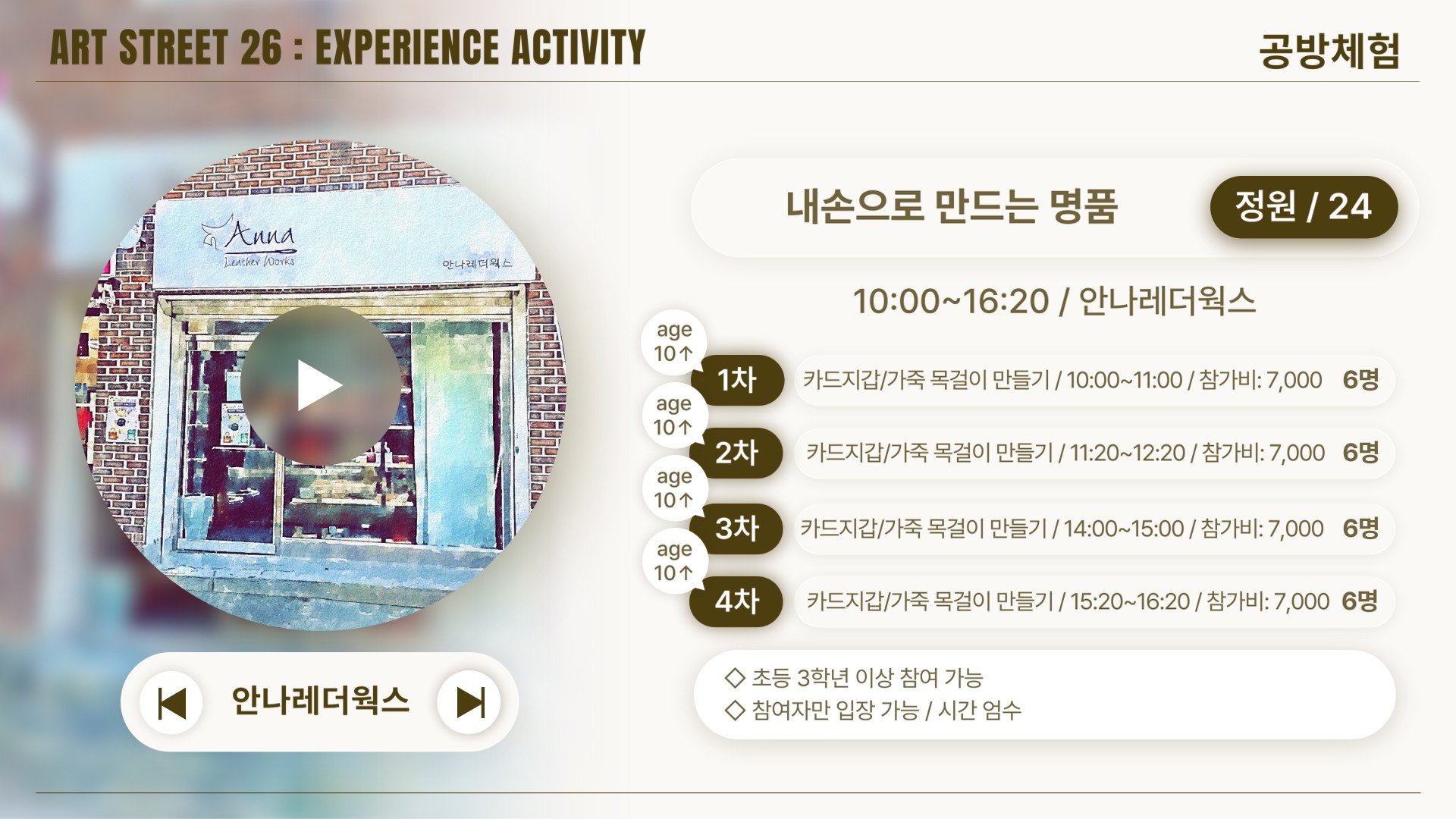 ART STREET 26 : EXPERIENCE ACTIVITY

공방체험

Anna
Leather Works
안나레더웍스

안나레더웍스

내손으로 만드는 명품

정원 / 24

10:00~16:20 / 안나레더웍스

age 10↑
1차 카드지갑/가죽 목걸이 만들기 / 10:00~11:00 / 참가비: 7,000 6명

age 10↑
2차 카드지갑/가죽 목걸이 만들기 / 11:20~12:20 / 참가비: 7,000 6명

age 10↑
3차 카드지갑/가죽 목걸이 만들기 / 14:00~15:00 / 참가비: 7,000 6명

age 10↑
4차 카드지갑/가죽 목걸이 만들기 / 15:20~16:20 / 참가비: 7,000 6명

◇ 초등 3학년 이상 참여 가능
◇ 참여자만 입장 가능 / 시간 엄수